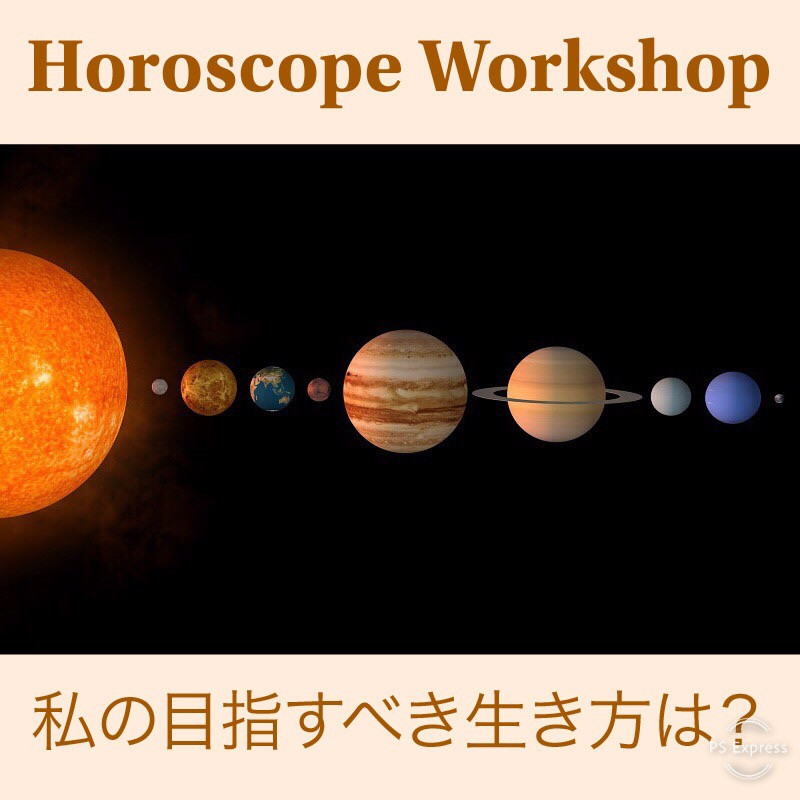 Horoscope Workshop

私の目指すべき生き方は？

PS Express